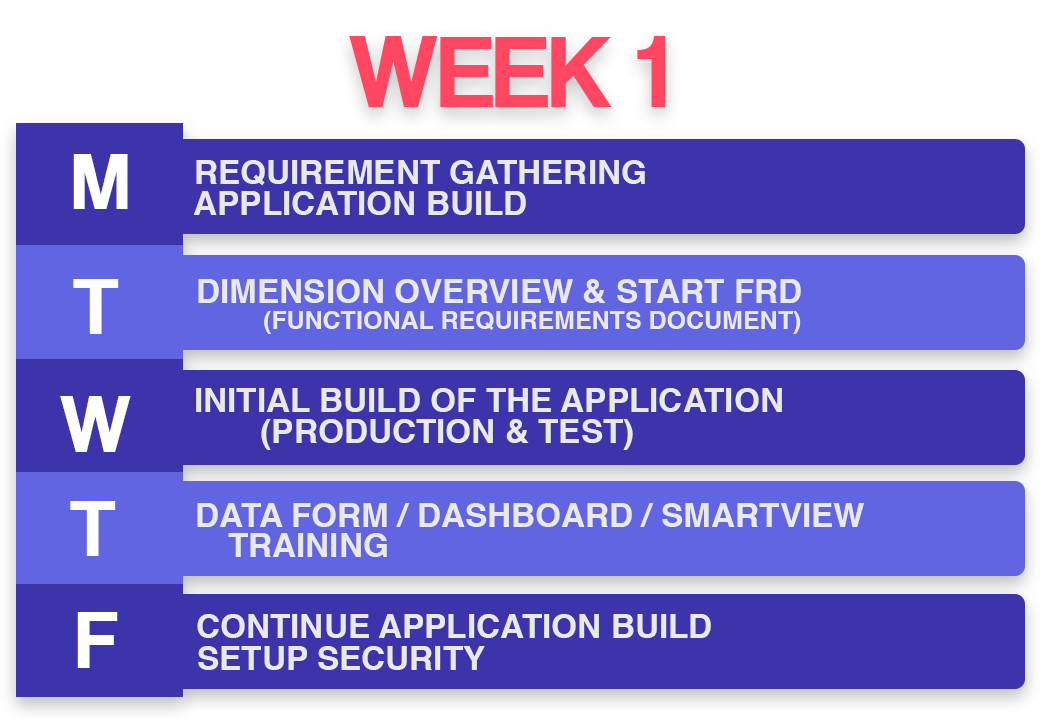 WEEK 1

M
REQUIREMENT GATHERING
APPLICATION BUILD

T
DIMENSION OVERVIEW & START FRD
(FUNCTIONAL REQUIREMENTS DOCUMENT)

W
INITIAL BUILD OF THE APPLICATION
(PRODUCTION & TEST)

T
DATA FORM / DASHBOARD / SMARTVIEW
TRAINING

F
CONTINUE APPLICATION BUILD
SETUP SECURITY